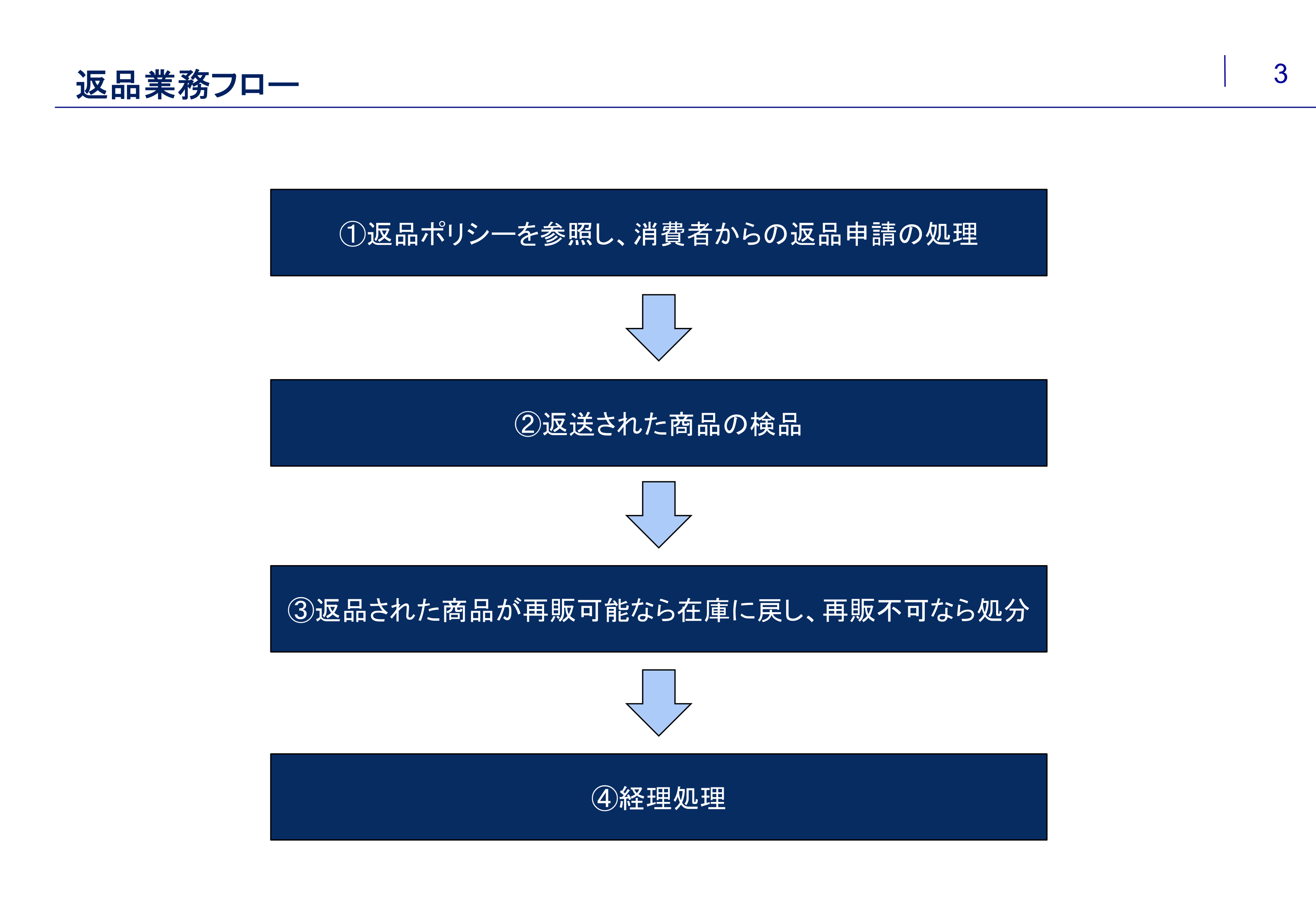 返品業務フロー

3

①返品ポリシーを参照し、消費者からの返品申請の処理

②返送された商品の検品

③返品された商品が再販可能なら在庫に戻し、再販不可なら処分

④経理処理